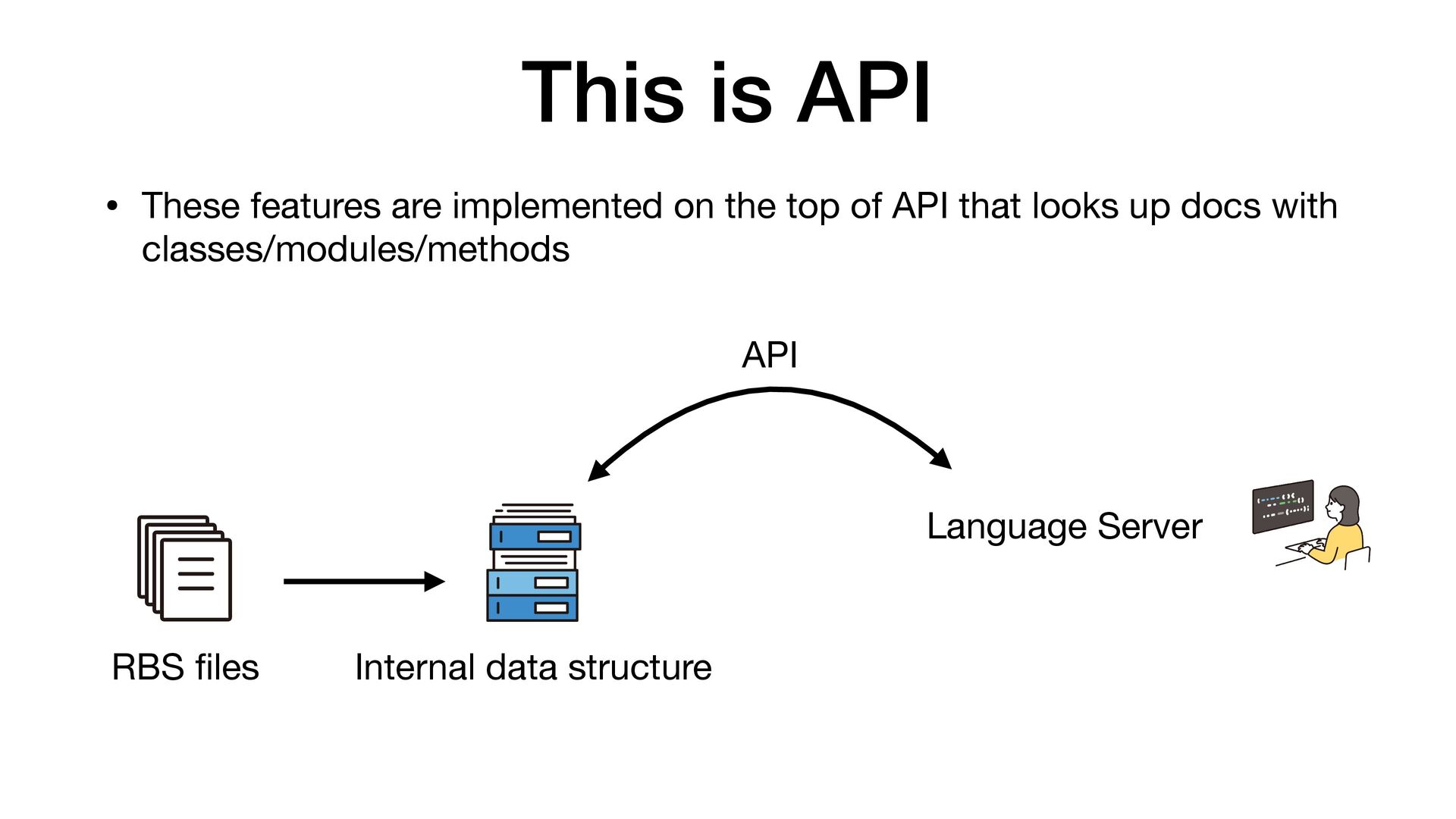 This is API

• These features are implemented on the top of API that looks up docs with classes/modules/methods

API

Language Server

RBS files

Internal data structure